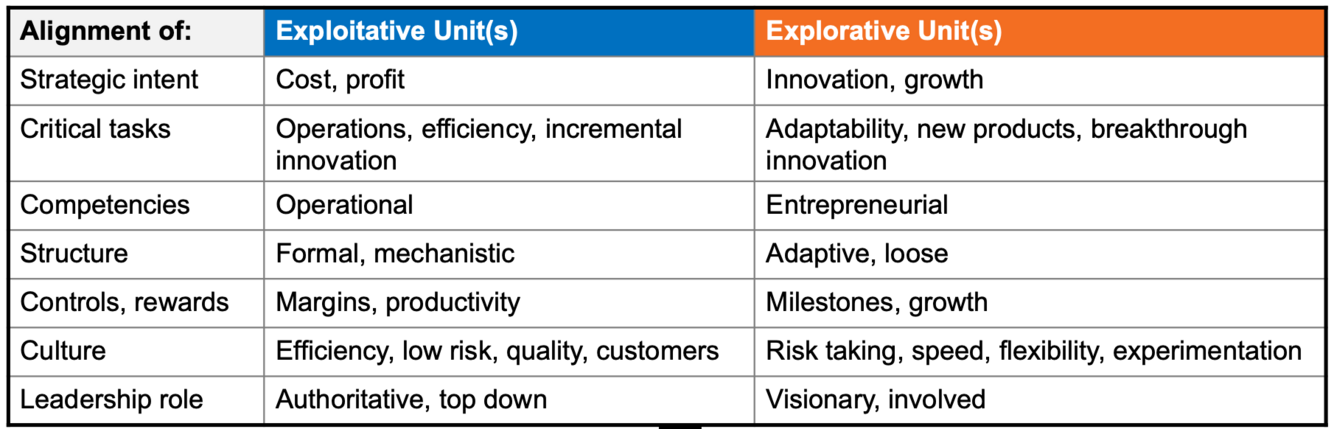 | Alignment of: | Exploitative Unit(s) | Explorative Unit(s) |
|---|---|---|
| Strategic intent | Cost, profit | Innovation, growth |
| Critical tasks | Operations, efficiency, incremental innovation | Adaptability, new products, breakthrough innovation |
| Competencies | Operational | Entrepreneurial |
| Structure | Formal, mechanistic | Adaptive, loose |
| Controls, rewards | Margins, productivity | Milestones, growth |
| Culture | Efficiency, low risk, quality, customers | Risk taking, speed, flexibility, experimentation |
| Leadership role | Authoritative, top down | Visionary, involved |